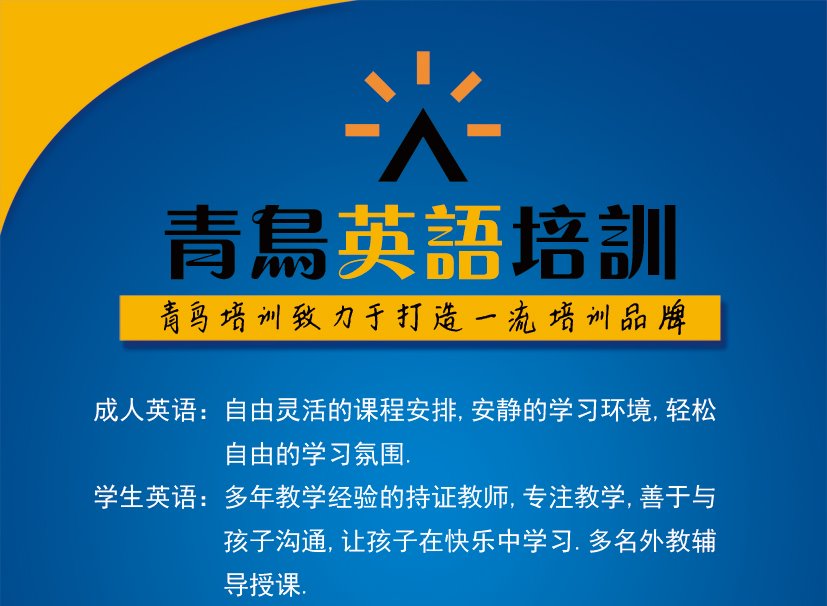 青鳥英語培訓

青鸟培训致力于打造一流培训品牌

成人英语：自由灵活的课程安排, 安静的学习环境, 轻松自由的学习氛围.

学生英语：多年教学经验的持证教师, 专注教学, 善于与孩子沟通, 让孩子在快乐中学习. 多名外教辅导授课.